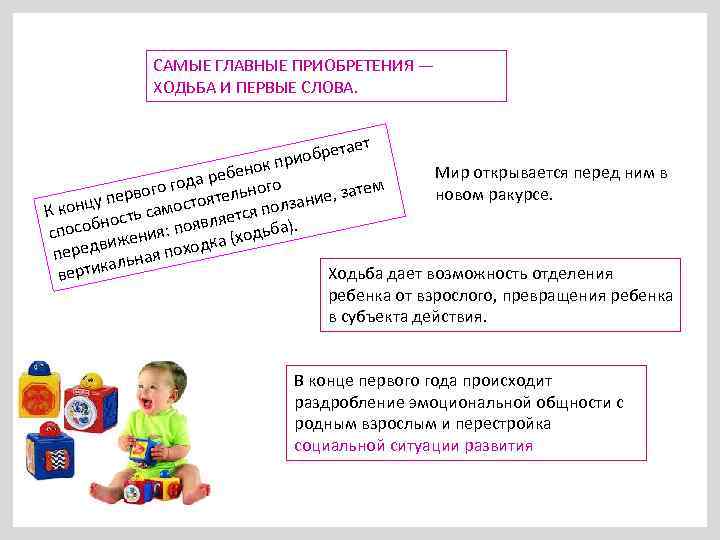 САМЫЕ ГЛАВНЫЕ ПРИОБРЕТЕНИЯ — ХОДЬБА И ПЕРВЫЕ СЛОВА.

К концу первого года ребенок приобретает способность самостоятельного передвижения: появляется ползание, затем вертикальная походка (ходьба).

Мир открывается перед ним в новом ракурсе.

Ходьба дает возможность отделения ребенка от взрослого, превращения ребенка в субъекта действия.

В конце первого года происходит раздробление эмоциональной общности с родным взрослым и перестройка социальной ситуации развития